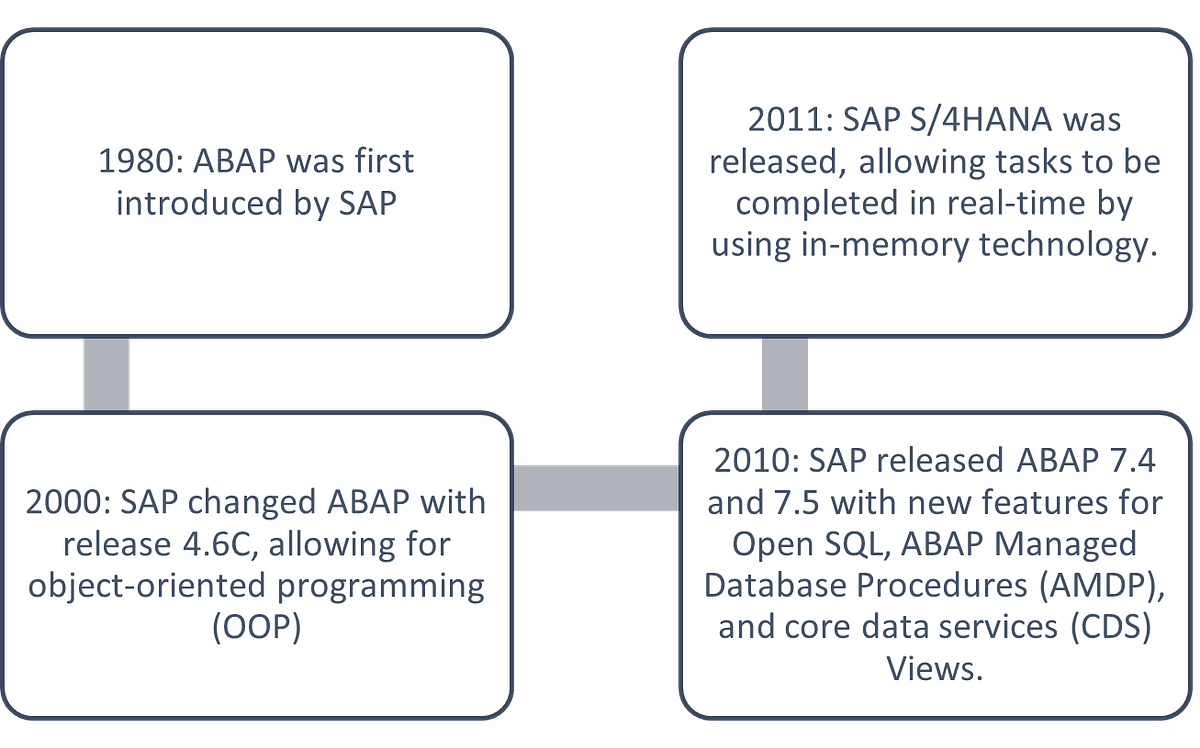 1980: ABAP was first introduced by SAP

2000: SAP changed ABAP with release 4.6C, allowing for object-oriented programming (OOP)

2010: SAP released ABAP 7.4 and 7.5 with new features for Open SQL, ABAP Managed Database Procedures (AMDP), and core data services (CDS) Views.

2011: SAP S/4HANA was released, allowing tasks to be completed in real-time by using in-memory technology.